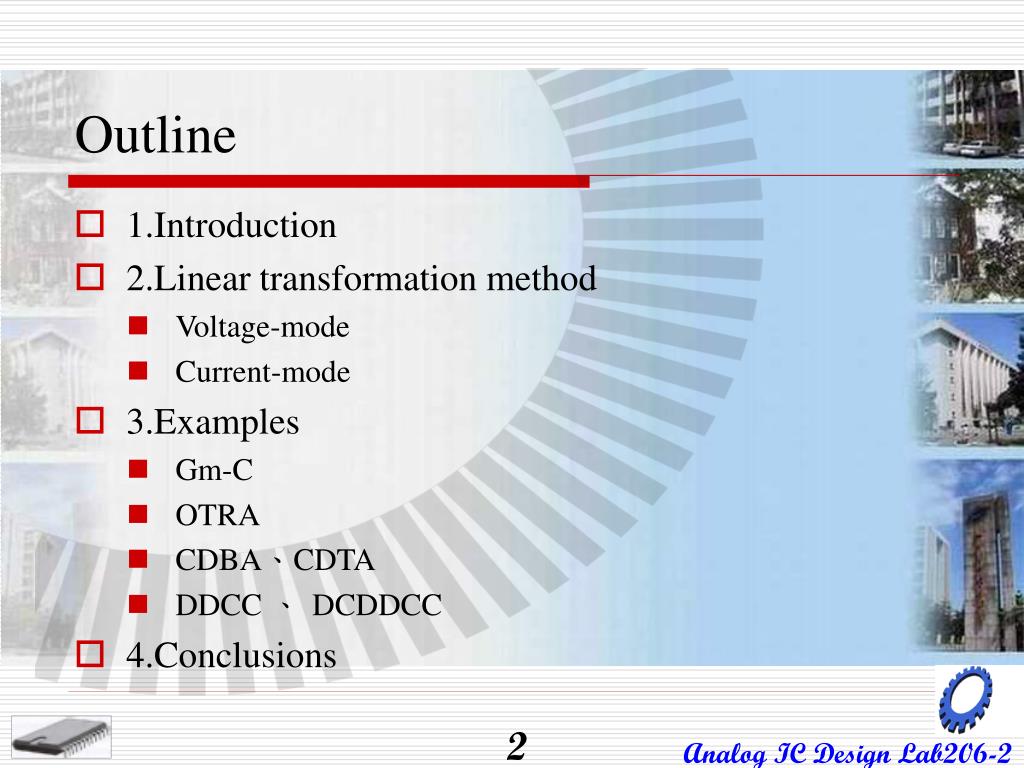 Outline

1.Introduction

2.Linear transformation method

Voltage-mode

Current-mode

3.Examples

Gm-C

OTRA

CDBA、CDTA

DDCC 、 DCDDCC

4.Conclusions

2

Analog IC Design Lab206-2